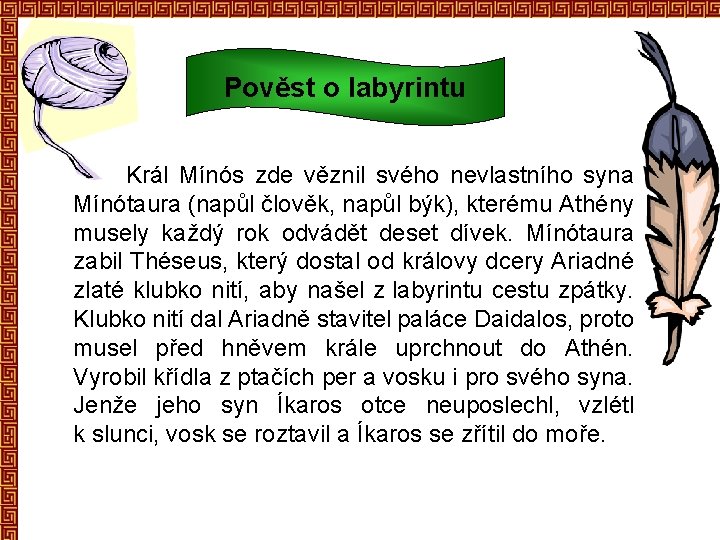 Pověst o labyrintu

Král Mínós zde věznil svého nevlastního syna Mínótaura (napůl člověk, napůl býk), kterému Athény musely každý rok odvádět deset dívek. Mínótaura zabil Théseus, který dostal od královy dcery Ariadné zlaté klubko nití, aby našel z labyrintu cestu zpátky. Klubko nití dal Ariadně stavitel paláce Daidalos, proto musel před hněvem krále uprchnout do Athén. Vyrobil křídla z ptačích per a vosku i pro svého syna. Jenže jeho syn Íkaros otce neuposlechl, vzlétl k slunci, vosk se roztavil a Íkaros se zřítil do moře.